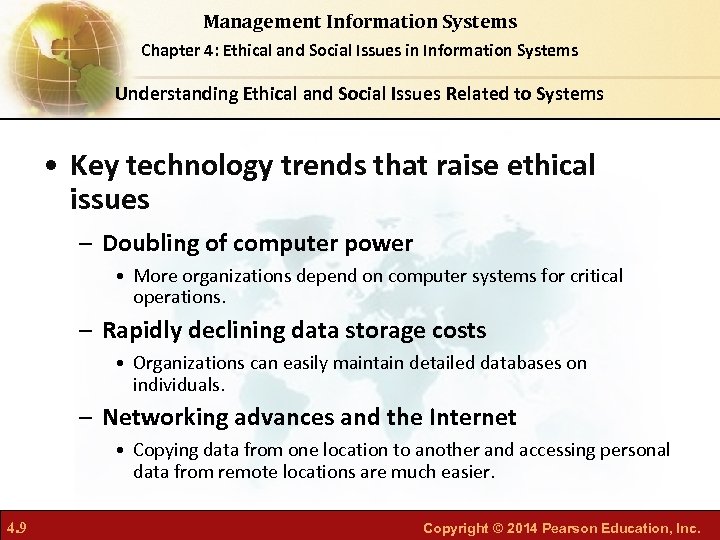 Management Information Systems
Chapter 4: Ethical and Social Issues in Information Systems

Understanding Ethical and Social Issues Related to Systems

• Key technology trends that raise ethical issues
– Doubling of computer power
• More organizations depend on computer systems for critical operations.
– Rapidly declining data storage costs
• Organizations can easily maintain detailed databases on individuals.
– Networking advances and the Internet
• Copying data from one location to another and accessing personal data from remote locations are much easier.

4.9

Copyright © 2014 Pearson Education, Inc.